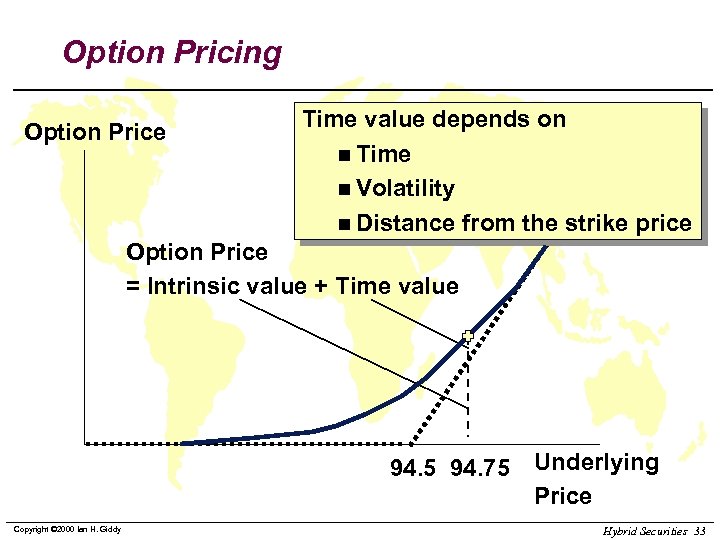 Option Pricing

Option Price

Time value depends on
■ Time
■ Volatility
■ Distance from the strike price

Option Price
= Intrinsic value + Time value

94.5 94.75 Underlying Price

Copyright ©2000 Ian H. Giddy

Hybrid Securities 33